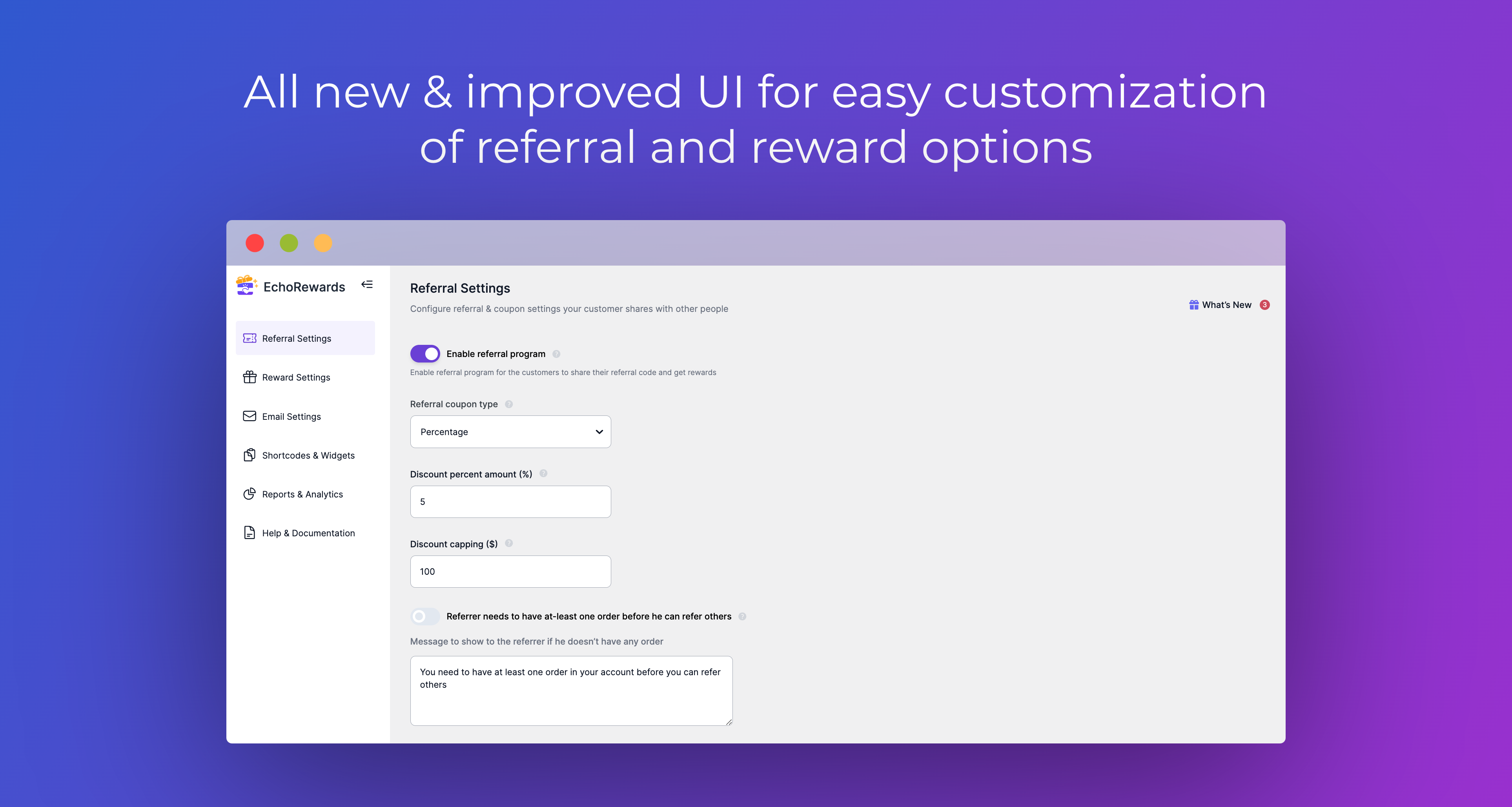 All new & improved UI for easy customization of referral and reward options

EchoRewards

Referral Settings

Reward Settings

Email Settings

Shortcodes & Widgets

Reports & Analytics

Help & Documentation

Referral Settings

Configure referral & coupon settings your customer shares with other people

What's New 3

Enable referral program

Enable referral program for the customers to share their referral code and get rewards

Referral coupon type

Percentage

Discount percent amount (%)

5

Discount capping ($)

100

Referrer needs to have at-least one order before he can refer others

Message to show to the referrer if he doesn't have any order

You need to have at least one order in your account before you can refer others